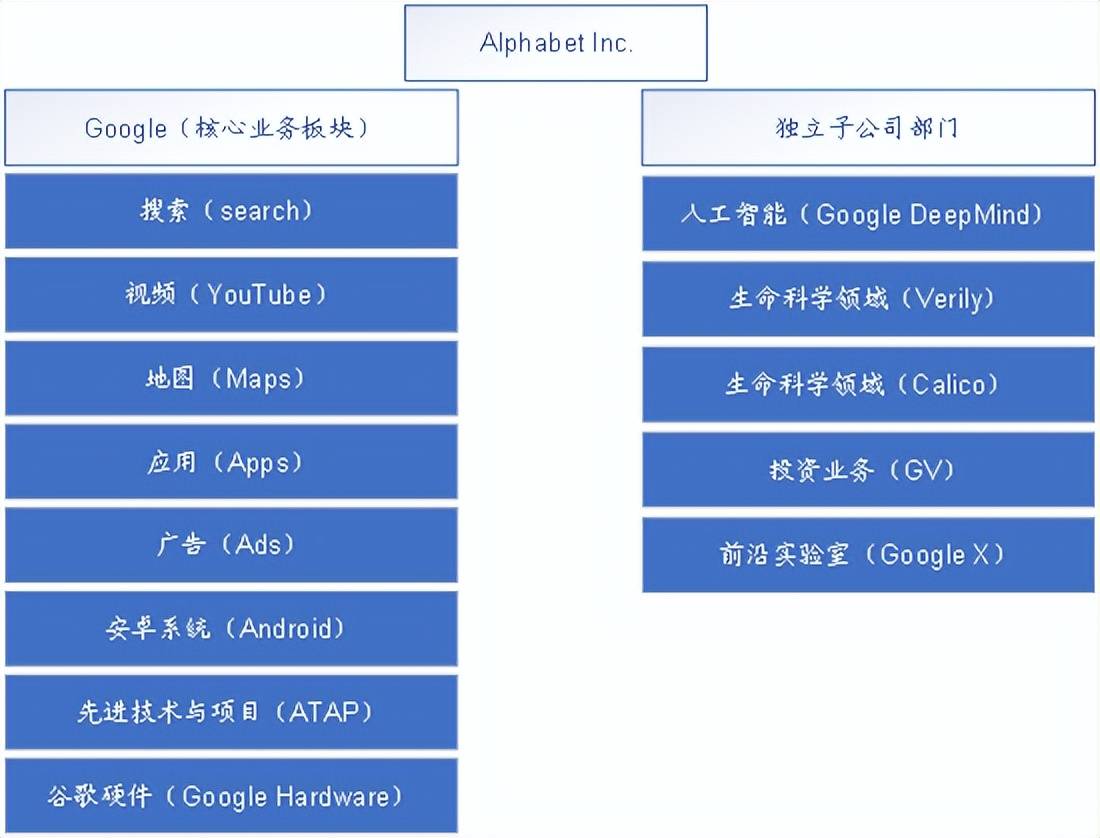 Alphabet Inc.

Google（核心业务板块）

搜索（search）

视频（YouTube）

地图（Maps）

应用（Apps）

广告（Ads）

安卓系统（Android）

先进技术与项目（ATAP）

谷歌硬件（Google Hardware）

独立子公司部门

人工智能（Google DeepMind）

生命科学领域（Verily）

生命科学领域（Calico）

投资业务（GV）

前沿实验室（Google X）